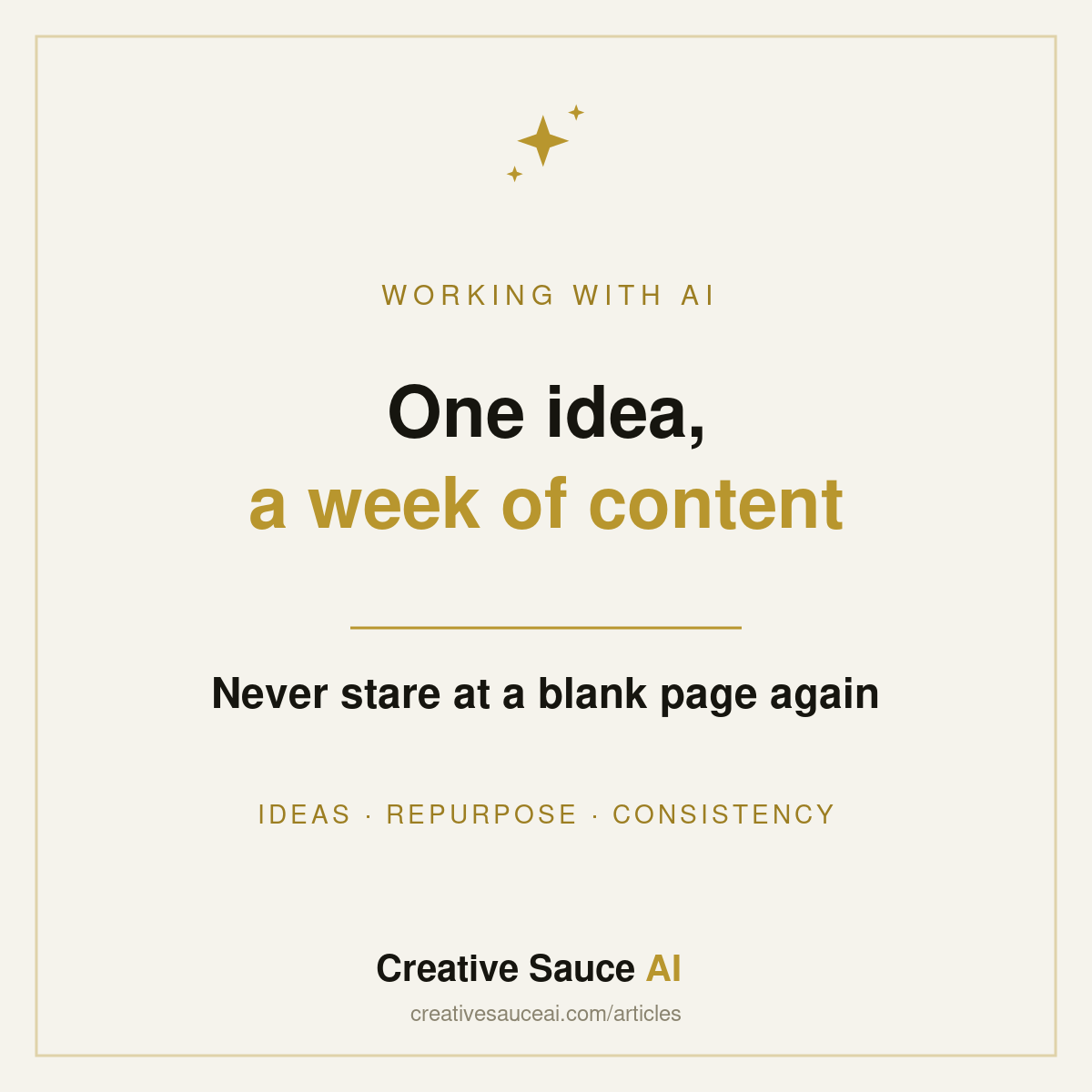 WORKING WITH AI

One idea,
a week of content

Never stare at a blank page again

IDEAS · REPURPOSE · CONSISTENCY

Creative Sauce AI
creativesauceai.com/articles